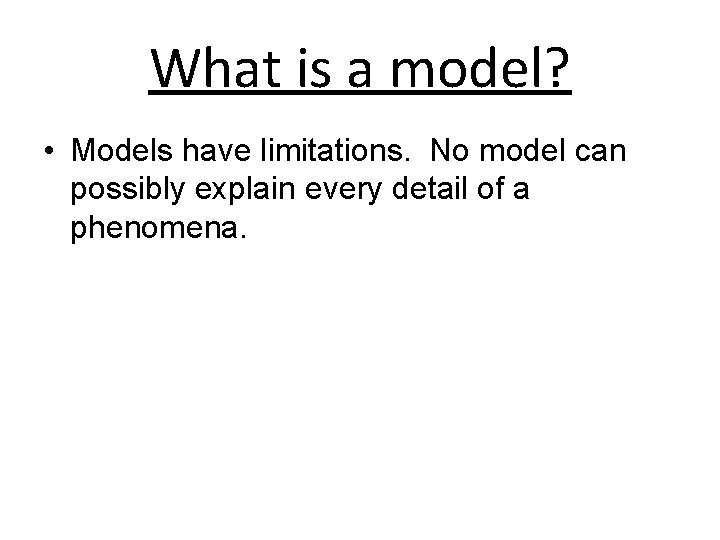 What is a model?

• Models have limitations. No model can possibly explain every detail of a phenomena.